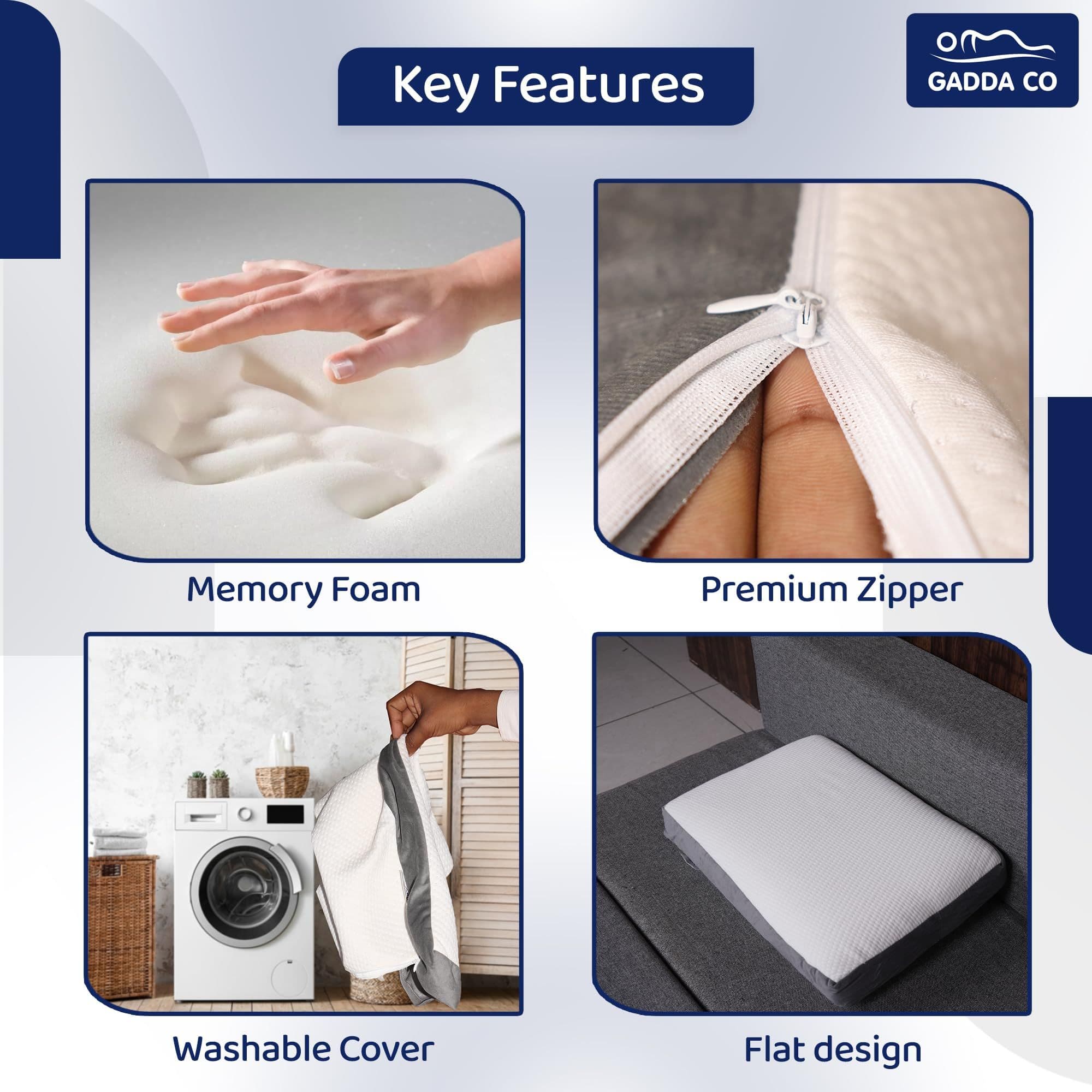 Key Features

GADDA CO

Memory Foam

Premium Zipper

Washable Cover

Flat design